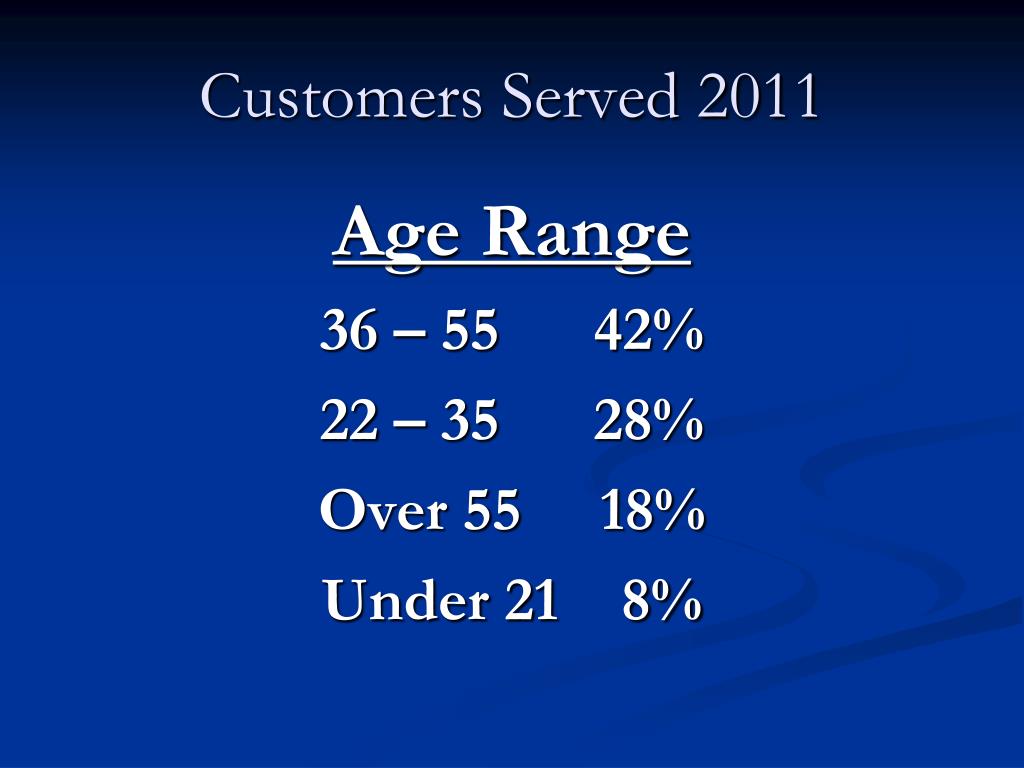 Customers Served 2011

Age Range

36 – 55 42%

22 – 35 28%

Over 55 18%

Under 21 8%